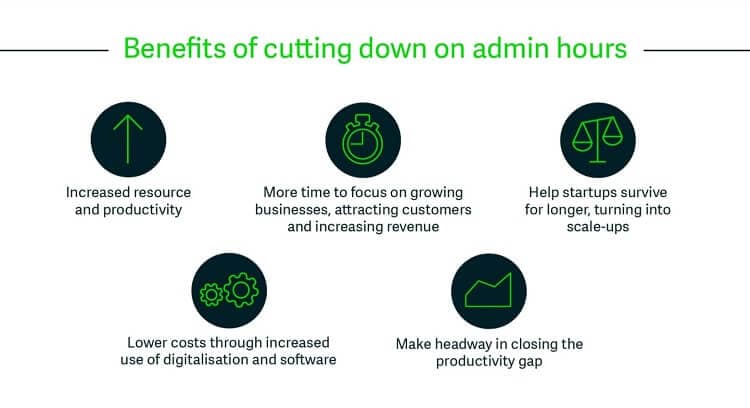 Benefits of cutting down on admin hours

Increased resource and productivity

More time to focus on growing businesses, attracting customers and increasing revenue

Help startups survive for longer, turning into scale-ups

Lower costs through increased use of digitalisation and software

Make headway in closing the productivity gap